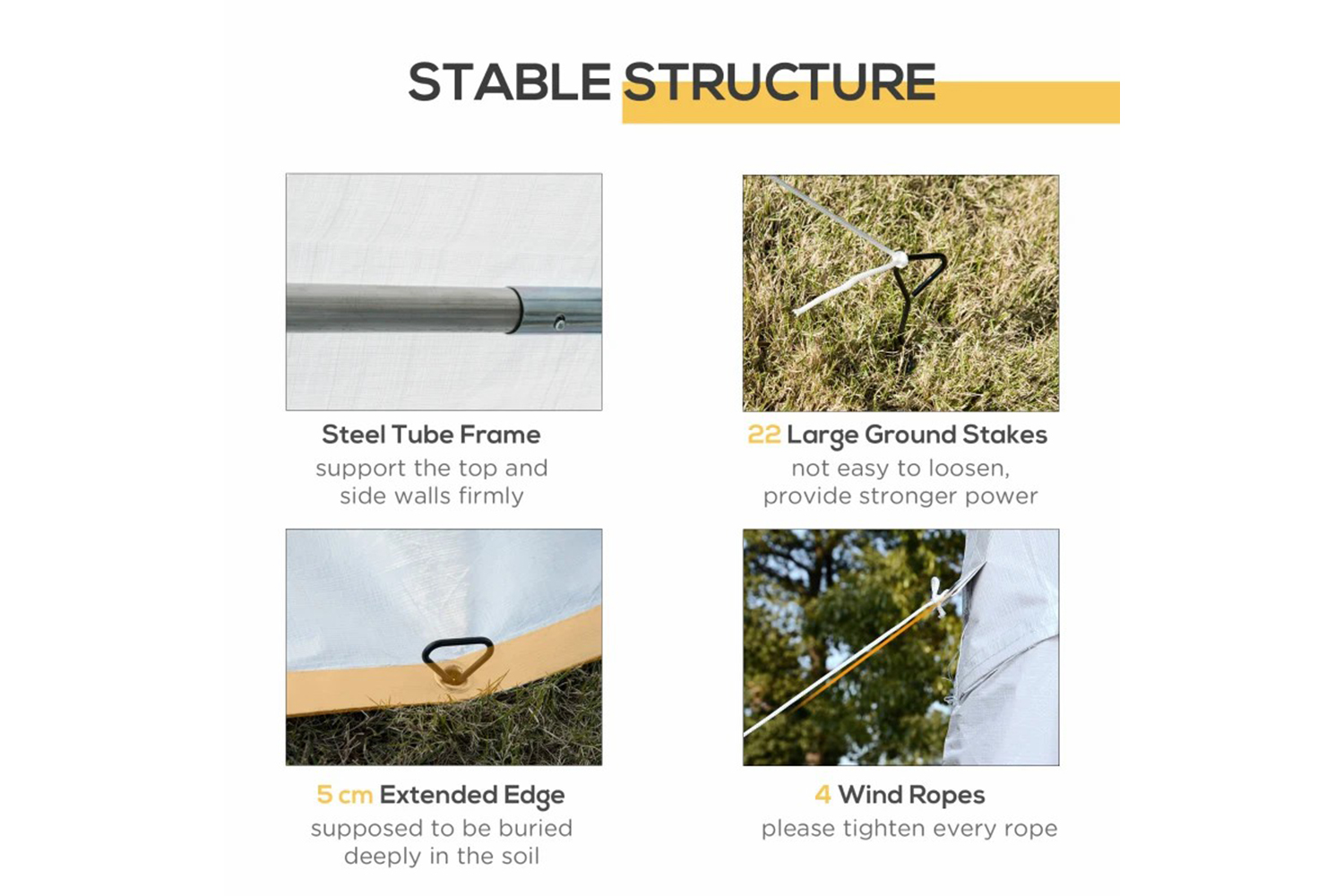 STABLE STRUCTURE

Steel Tube Frame
support the top and side walls firmly

22 Large Ground Stakes
not easy to loosen, provide stronger power

5 cm Extended Edge
supposed to be buried deeply in the soil

4 Wind Ropes
please tighten every rope